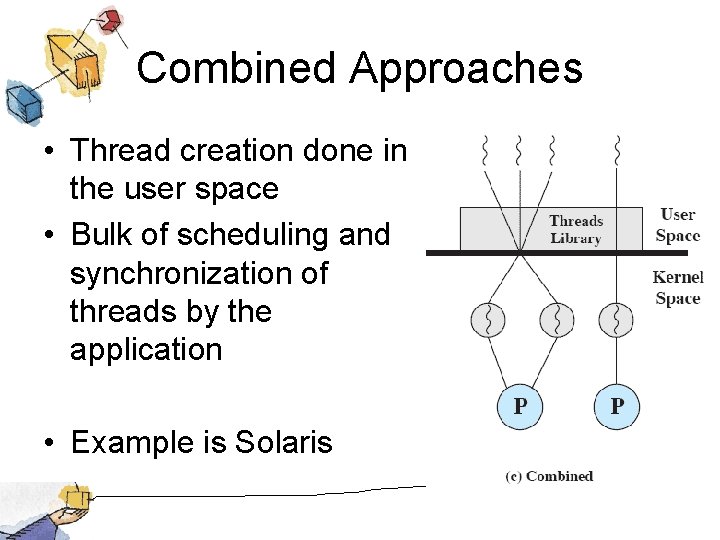 Combined Approaches

• Thread creation done in the user space
• Bulk of scheduling and synchronization of threads by the application

• Example is Solaris

Threads Library

User Space

Kernel Space

P

P

(c) Combined